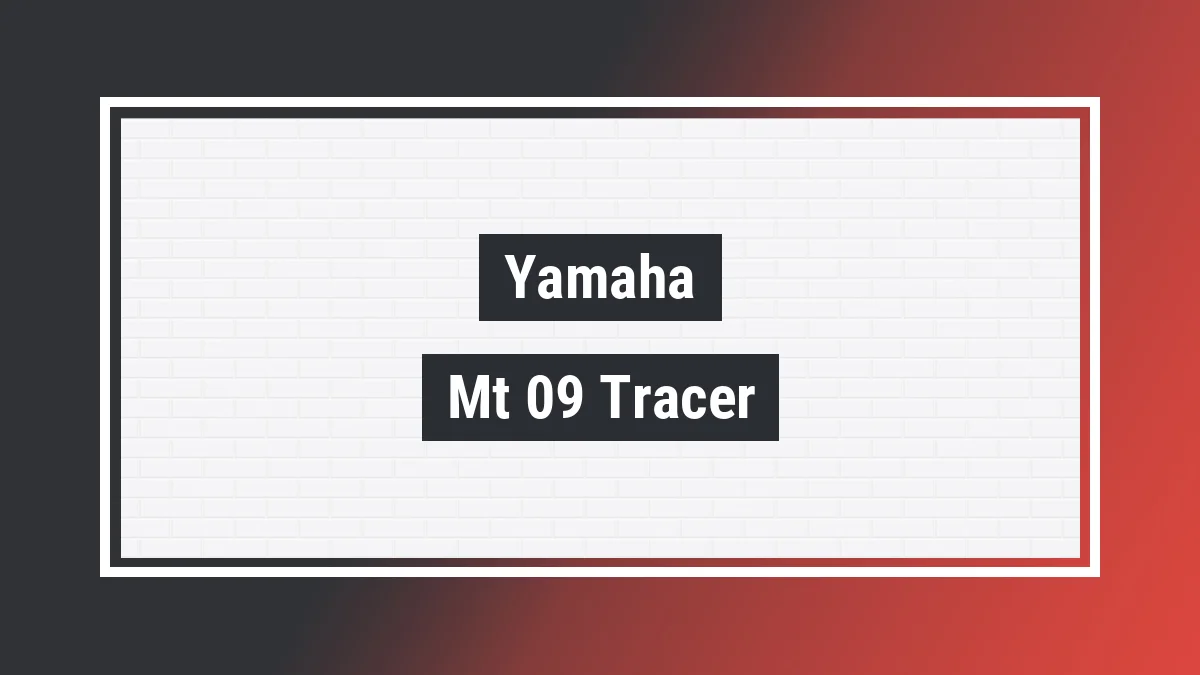 Yamaha

Mt 09 Tracer